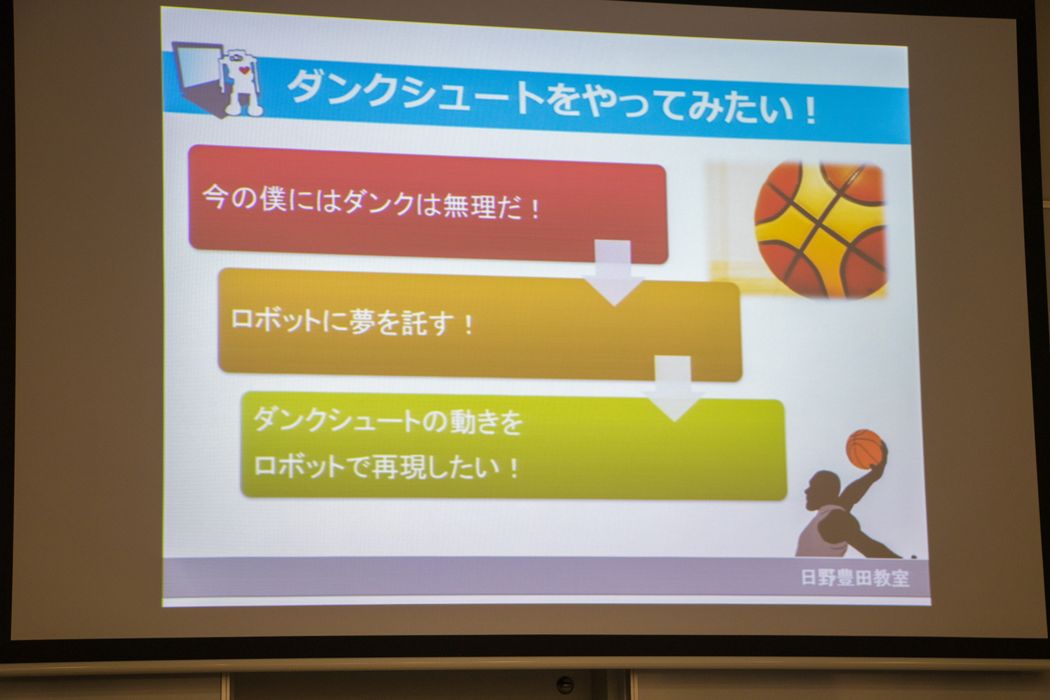 ダンクシュートをやってみたい！

今の僕にはダンクは無理だ！

ロボットに夢を託す！

ダンクシュートの動きを
ロボットで再現したい！

日野豊田教室